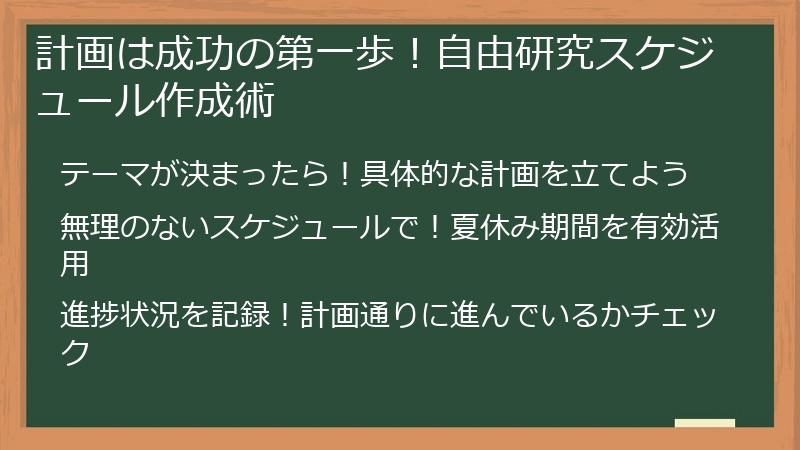 計画は成功の第一歩！自由研究スケジュール作成術

テーマが決まったら！具体的な計画を立てよう

無理のないスケジュールで！夏休み期間を有効活用

進捗状況を記録！計画通りに進んでいるかチェック